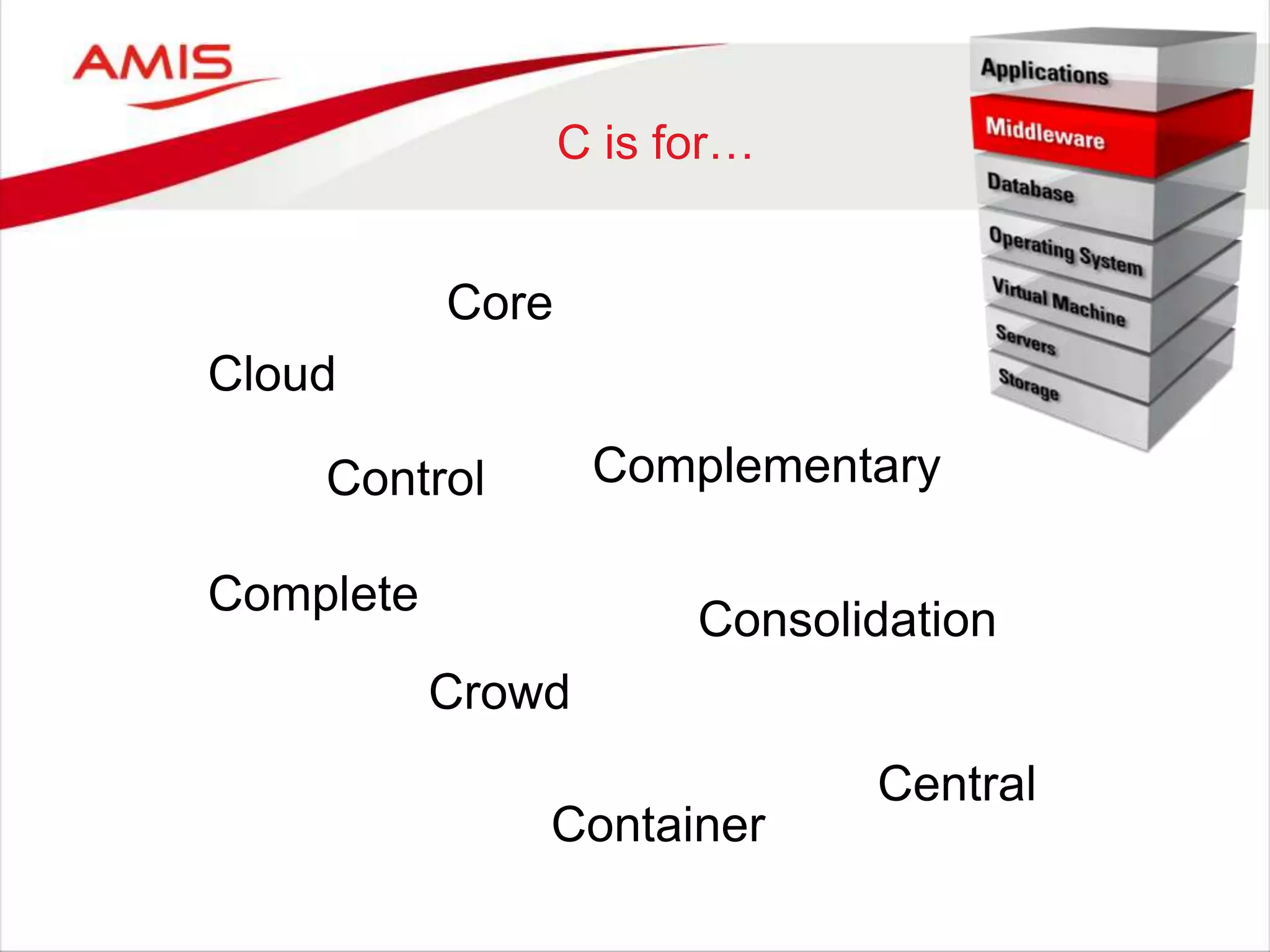 AMIS

C is for…

Applications
Middleware
Database
Operating System
Virtual Machine
Servers
Storage

Core

Cloud

Control

Complementary

Complete

Consolidation

Crowd

Central

Container